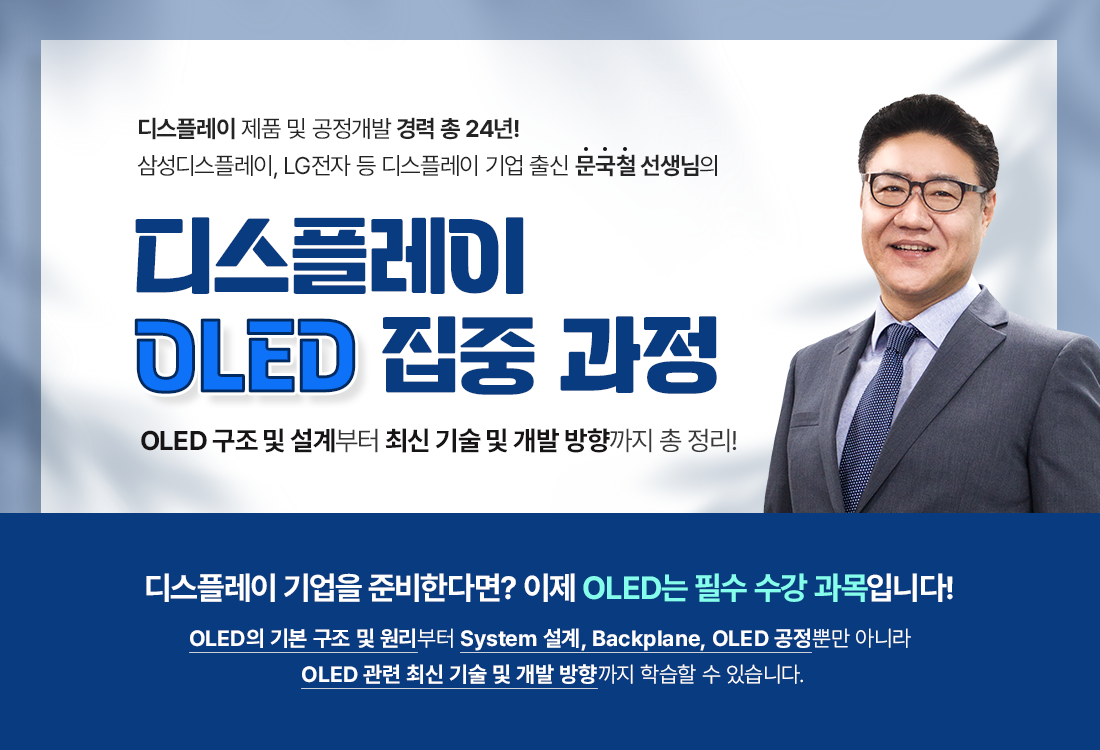 디스플레이 제품 및 공정개발 경력 총 24년!
삼성디스플레이, LG전자 등 디스플레이 기업 출신 문국철 선생님의

디스플레이
OLED 집중 과정

OLED 구조 및 설계부터 최신 기술 및 개발 방향까지 총 정리!

디스플레이 기업을 준비한다면? 이제 OLED는 필수 수강 과목입니다!

OLED의 기본 구조 및 원리부터 System 설계, Backplane, OLED 공정뿐만 아니라
OLED 관련 최신 기술 및 개발 방향까지 학습할 수 있습니다.